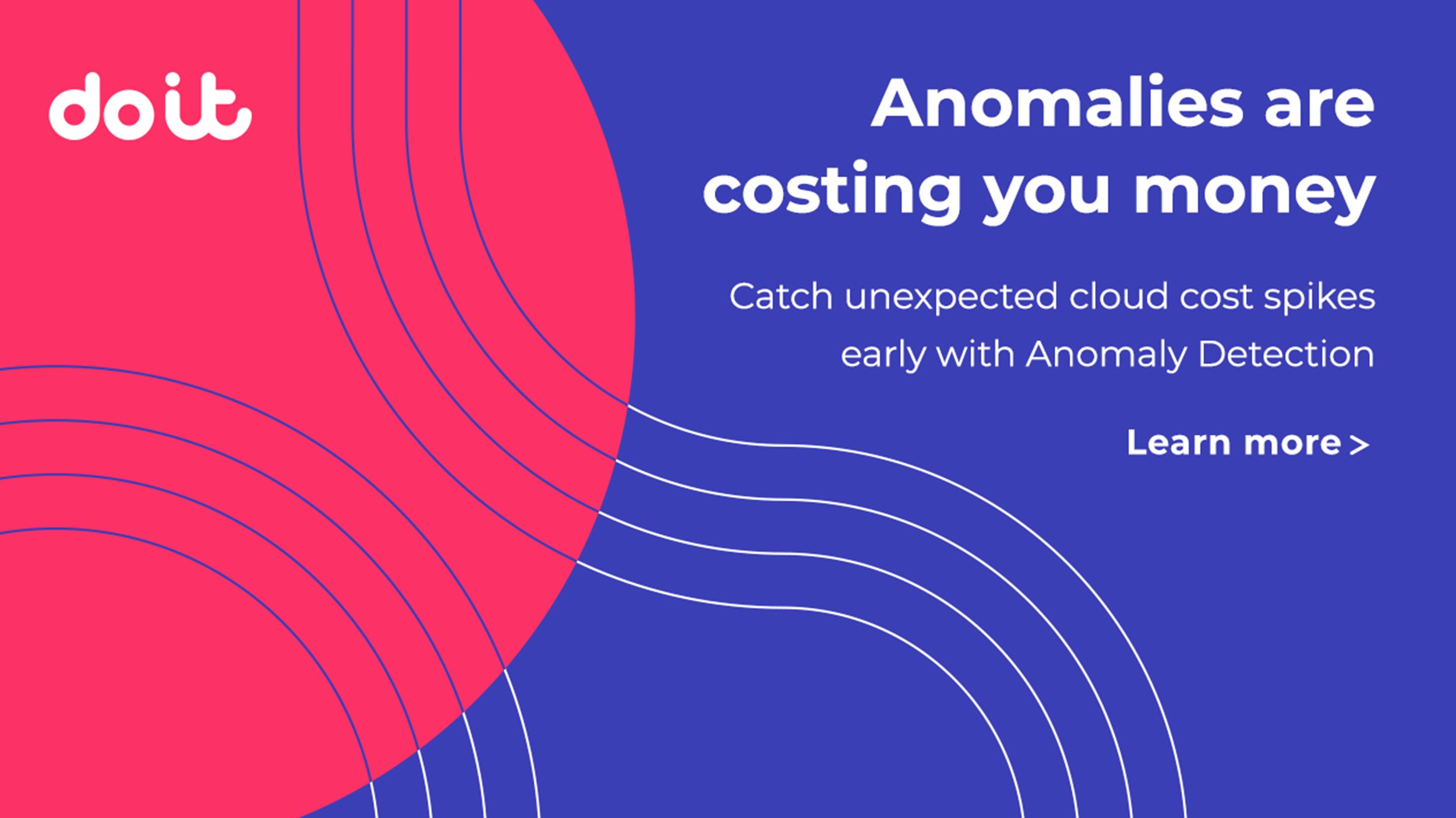 doit

Anomalies are costing you money

Catch unexpected cloud cost spikes early with Anomaly Detection

Learn more >